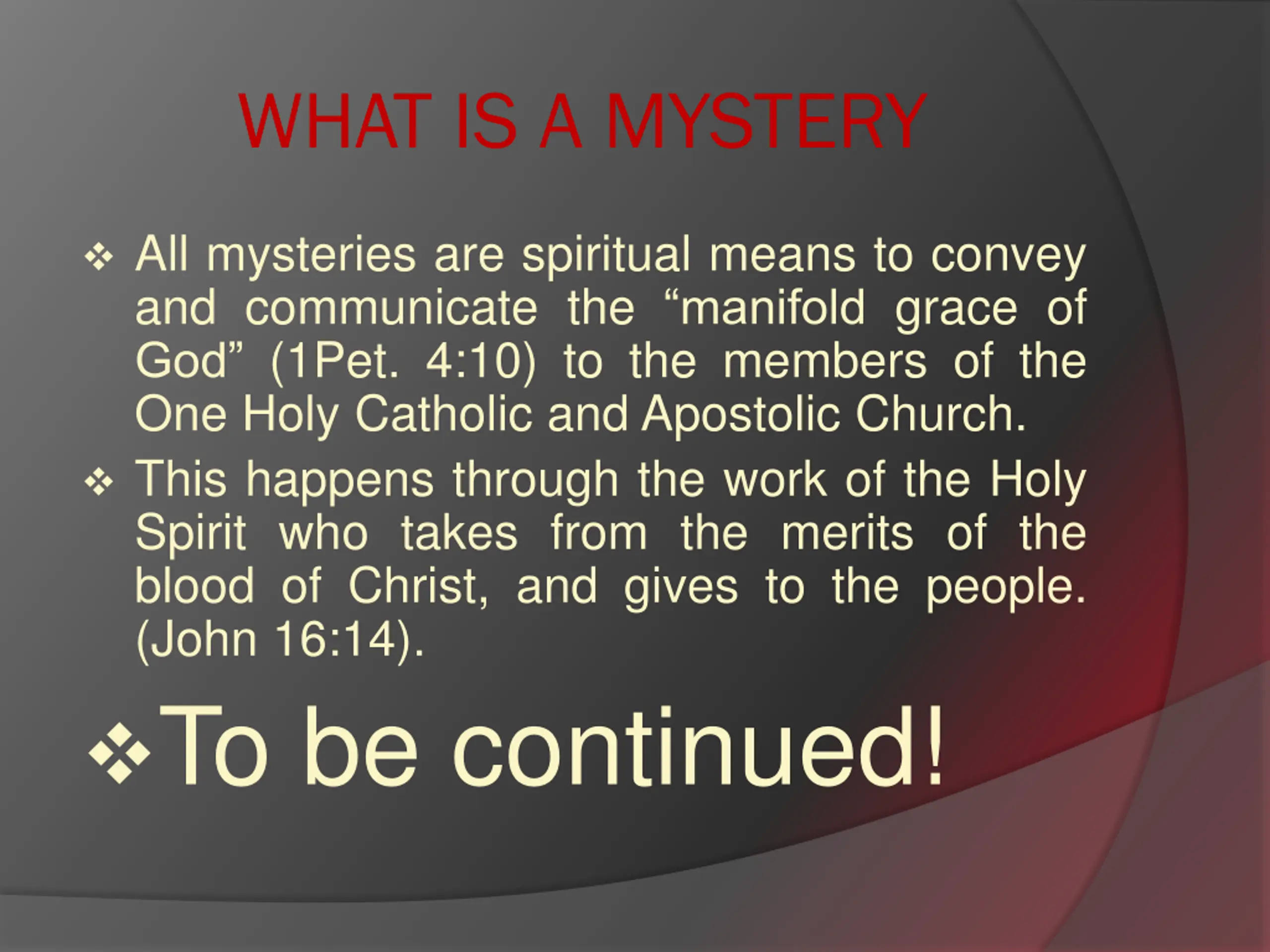 WHAT IS A MYSTERY

❖ All mysteries are spiritual means to convey and communicate the “manifold grace of God” (1Pet. 4:10) to the members of the One Holy Catholic and Apostolic Church.

❖ This happens through the work of the Holy Spirit who takes from the merits of the blood of Christ, and gives to the people. (John 16:14).

❖ To be continued!